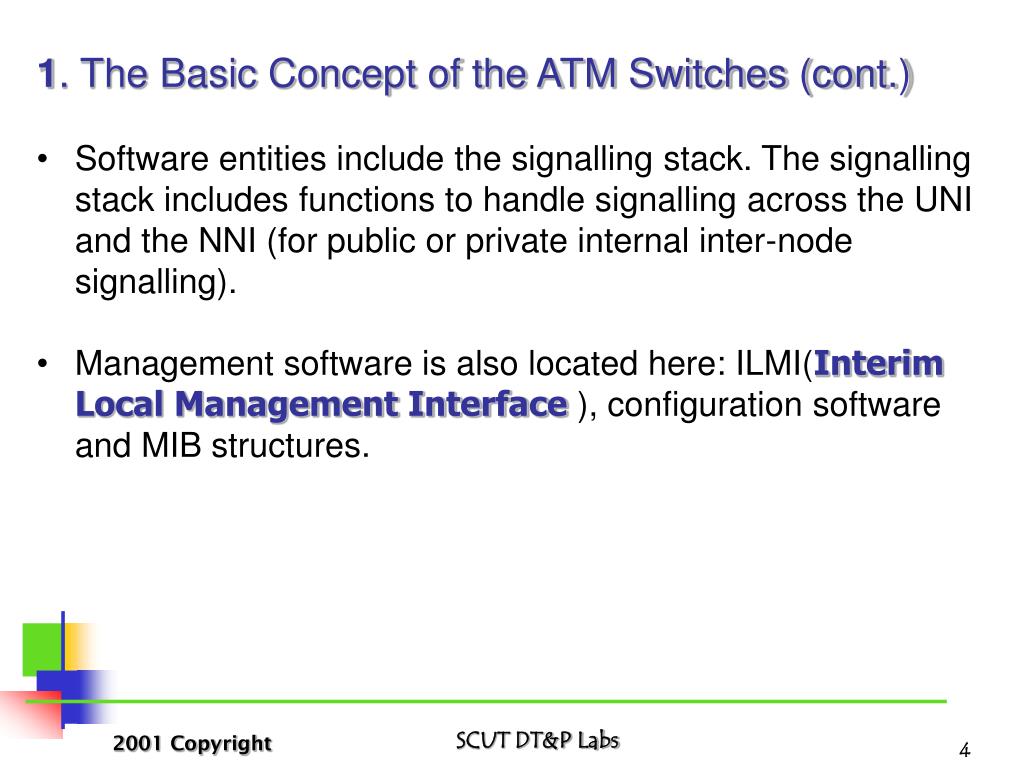 1. The Basic Concept of the ATM Switches (cont.)

• Software entities include the signalling stack. The signalling stack includes functions to handle signalling across the UNI and the NNI (for public or private internal inter-node signalling).

• Management software is also located here: ILMI(Interim Local Management Interface ), configuration software and MIB structures.

2001 Copyright

SCUT DT&P Labs

4